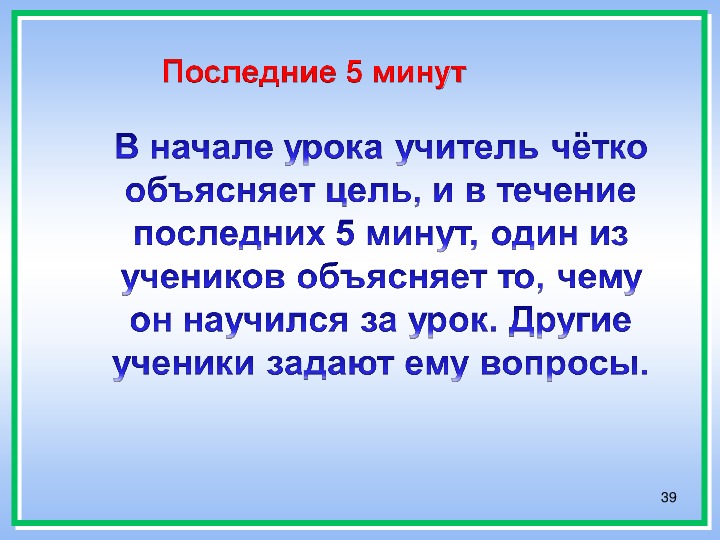 Последние 5 минут

В начале урока учитель чётко объясняет цель, и в течение последних 5 минут, один из учеников объясняет то, чему он научился за урок. Другие ученики задают ему вопросы.

39